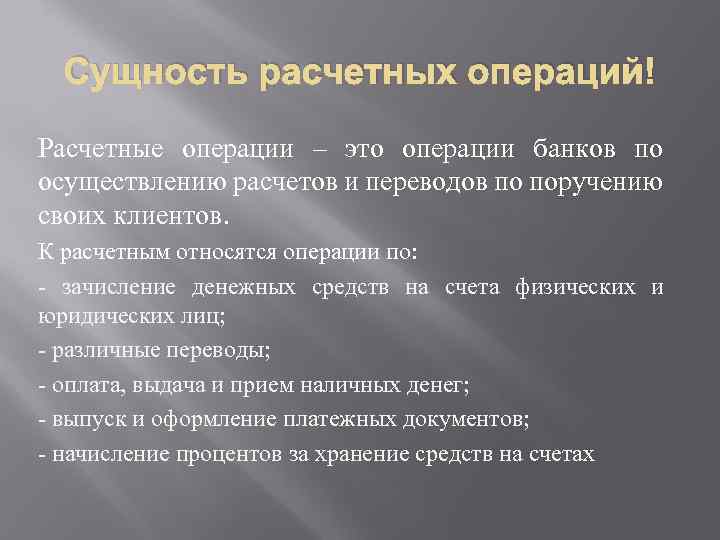 Сущность расчетных операций!

Расчетные операции – это операции банков по осуществлению расчетов и переводов по поручению своих клиентов.

К расчетным относятся операции по:

- зачисление денежных средств на счета физических и юридических лиц;

- различные переводы;

- оплата, выдача и прием наличных денег;

- выпуск и оформление платежных документов;

- начисление процентов за хранение средств на счетах